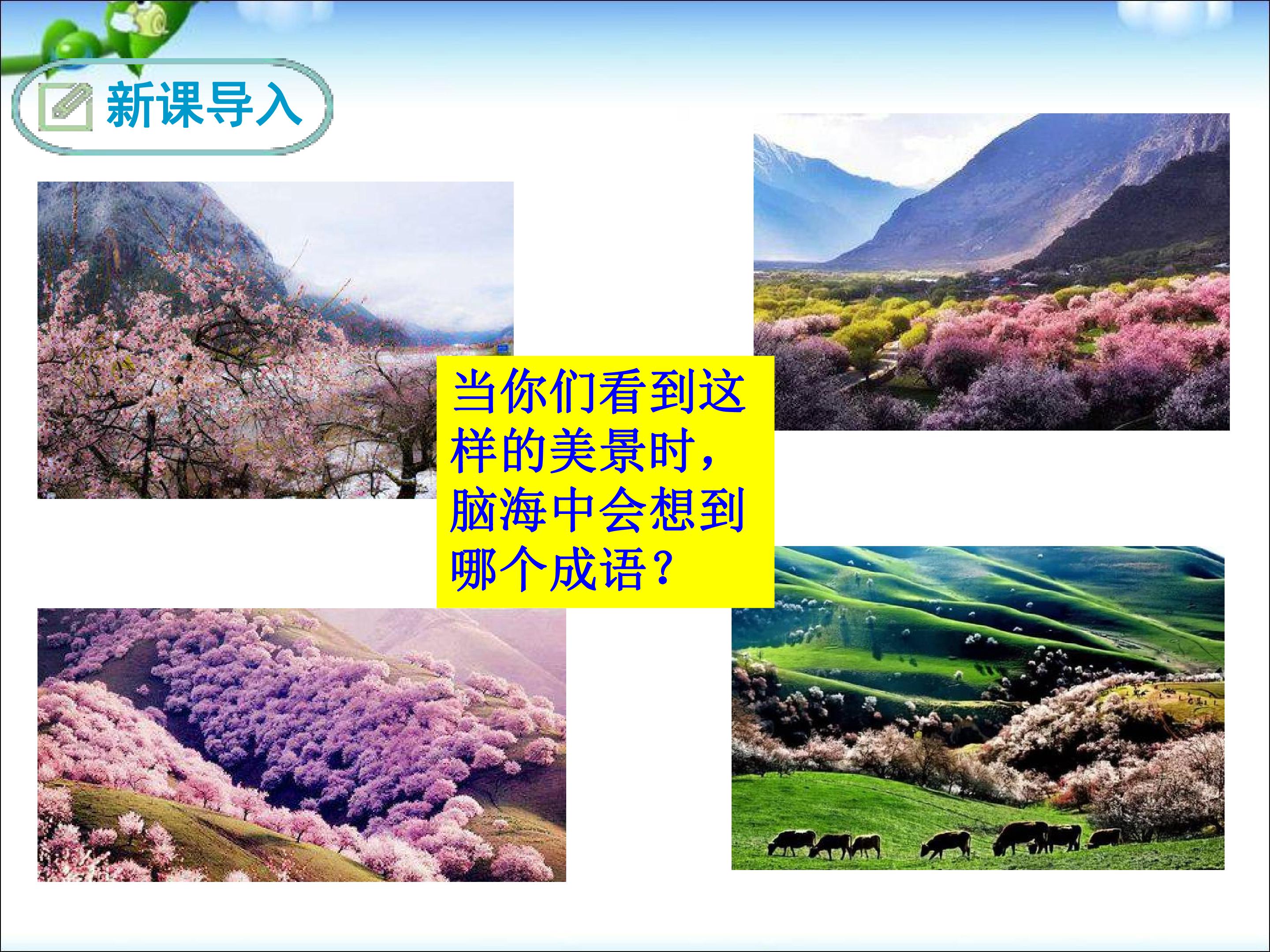 新课导入

当你们看到这样的美景时，脑海中会想到哪个成语？